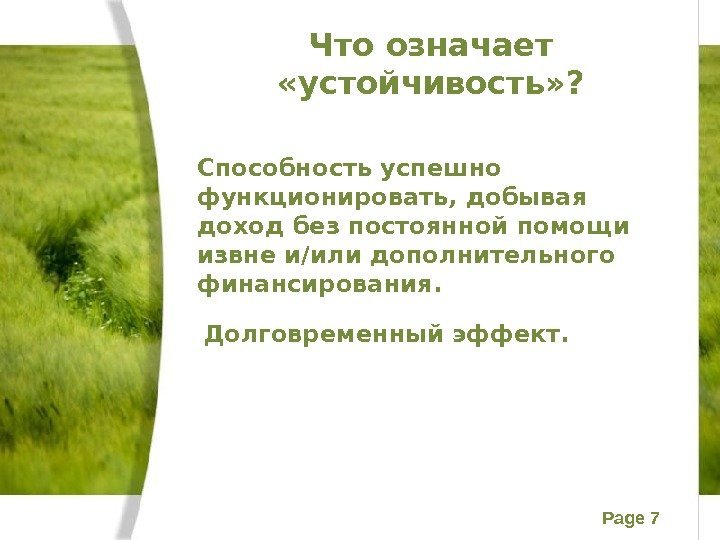 Что означает «устойчивость»?

Способность успешно функционировать, добывая доход без постоянной помощи извне и/или дополнительного финансирования.

Долговременный эффект.

Page 7